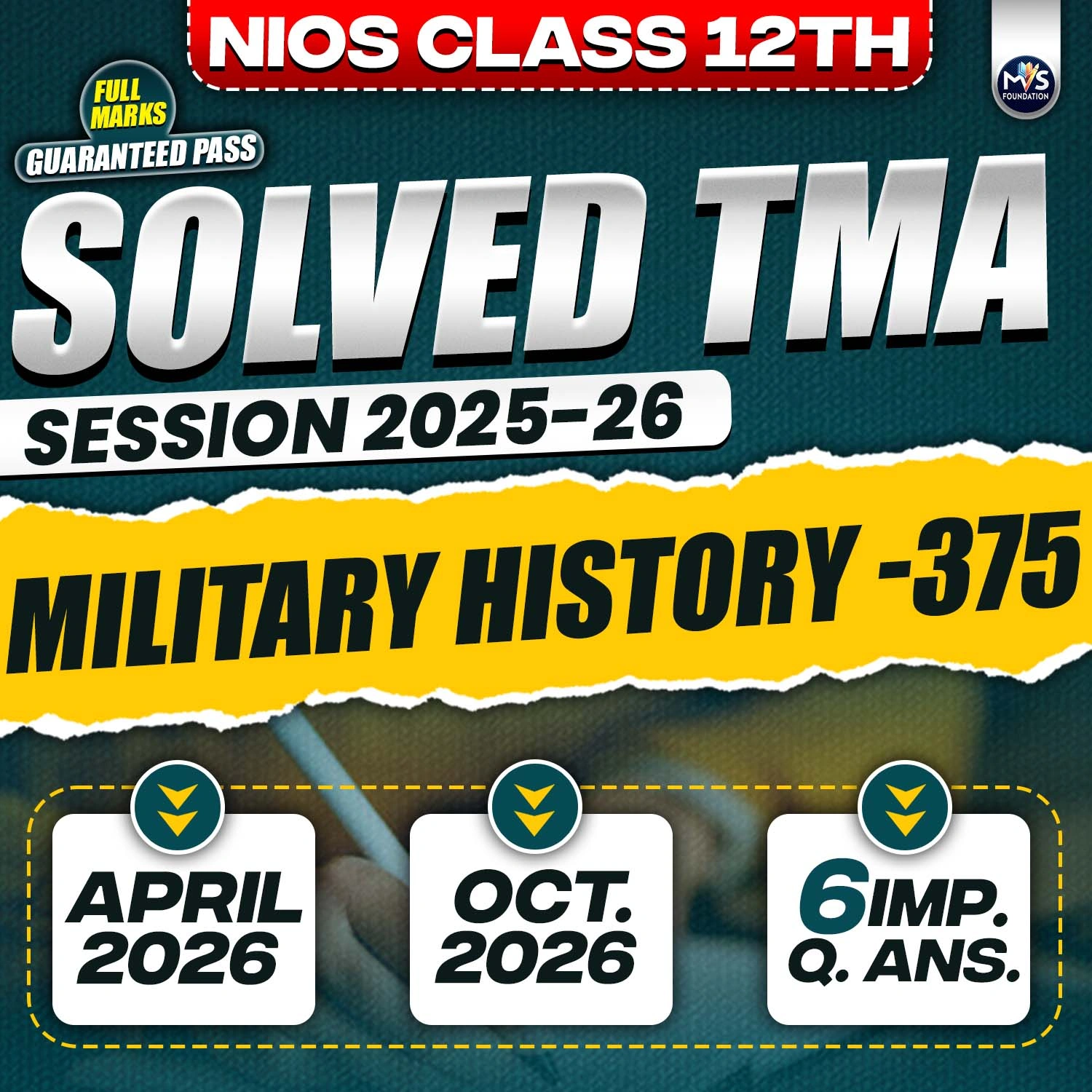 NIOS CLASS 12TH

MVS FOUNDATION

FULL MARKS
GUARANTEED PASS

SOLVED TMA

SESSION 2025-26

MILITARY HISTORY -375

APRIL 2026

OCT. 2026

6 IMP. Q. ANS.